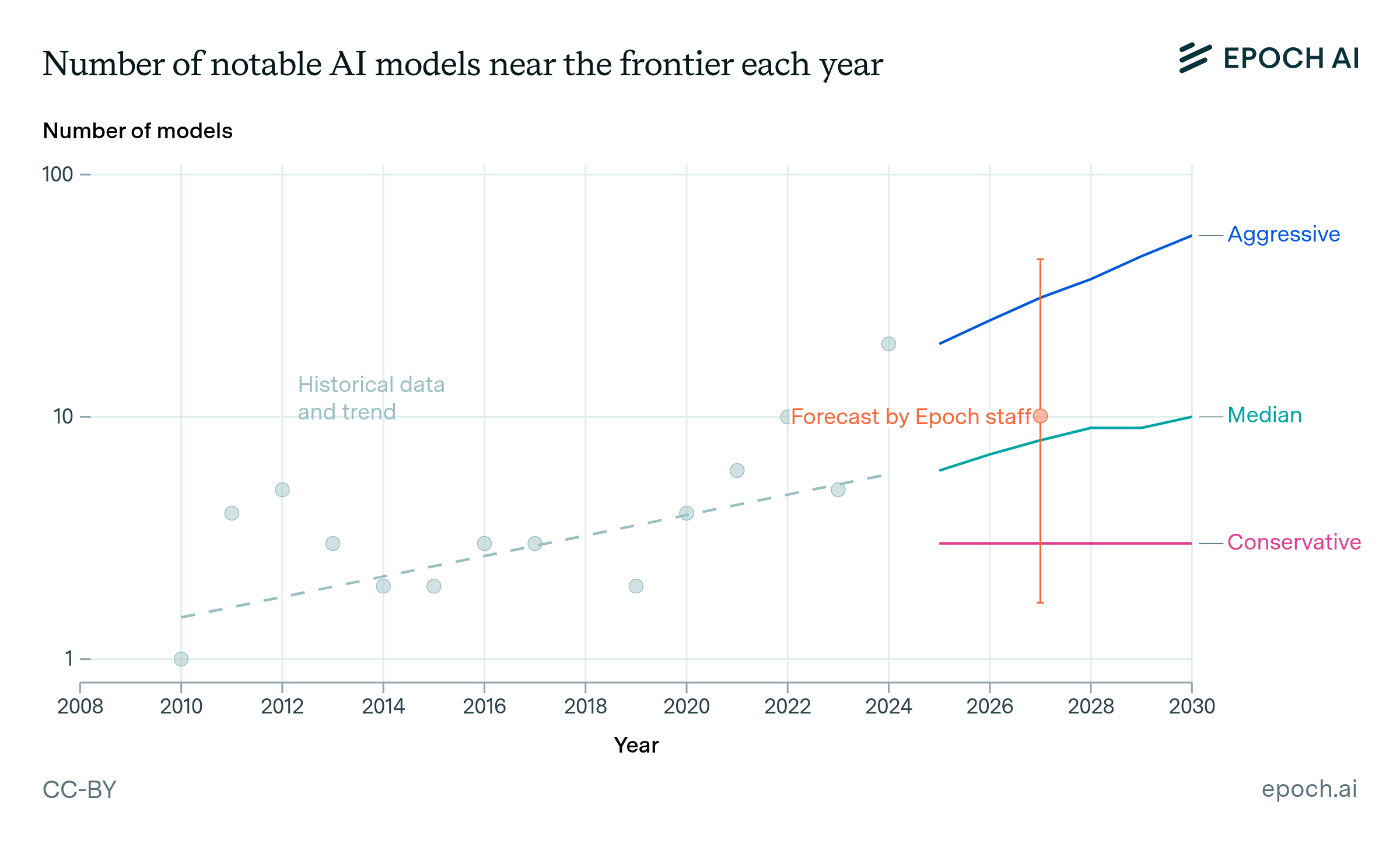 Number of notable AI models near the frontier each year

EPOCH AI

Number of models

100

10

1

Historical data and trend

Forecast by Epoch staff

Aggressive

Median

Conservative

2008 2010 2012 2014 2016 2018 2020 2022 2024 2026 2028 2030

Year

CC-BY

epoch.ai